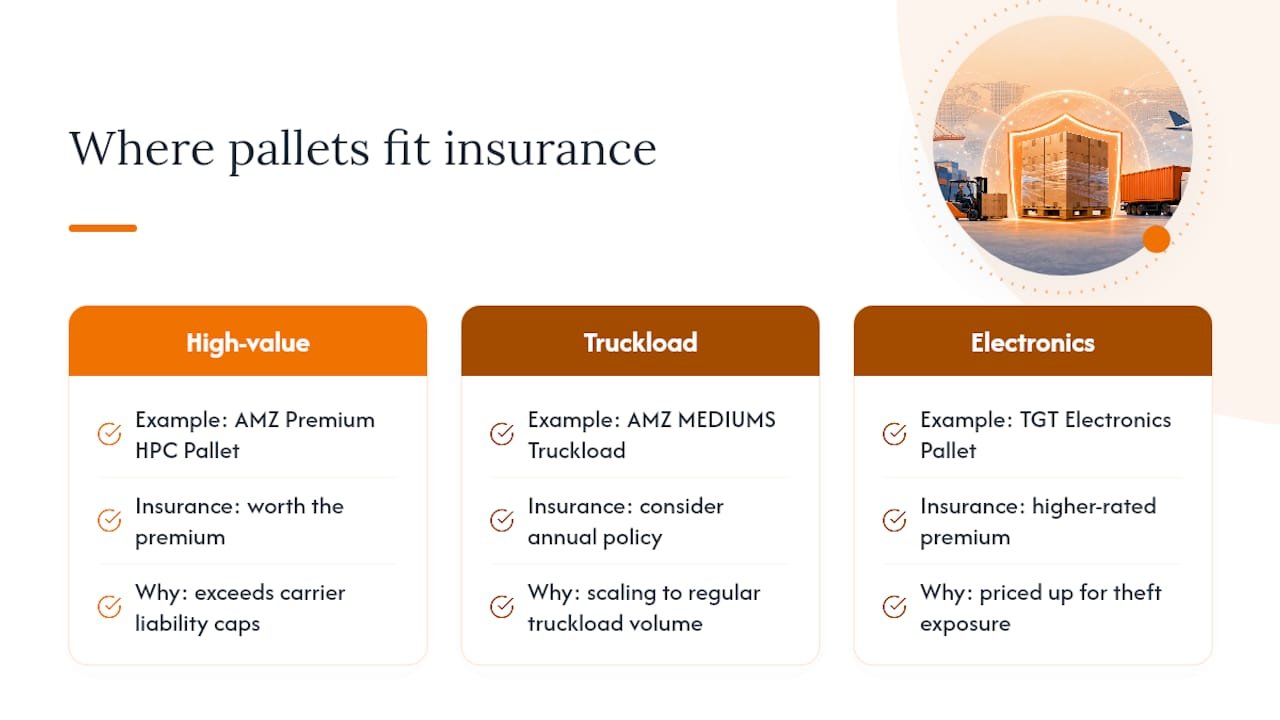 Where pallets fit insurance

High-value

Example: AMZ Premium HPC Pallet

Insurance: worth the premium

Why: exceeds carrier liability caps

Truckload

Example: AMZ MEDIUMS Truckload

Insurance: consider annual policy

Why: scaling to regular truckload volume

Electronics

Example: TGT Electronics Pallet

Insurance: higher-rated premium

Why: priced up for theft exposure